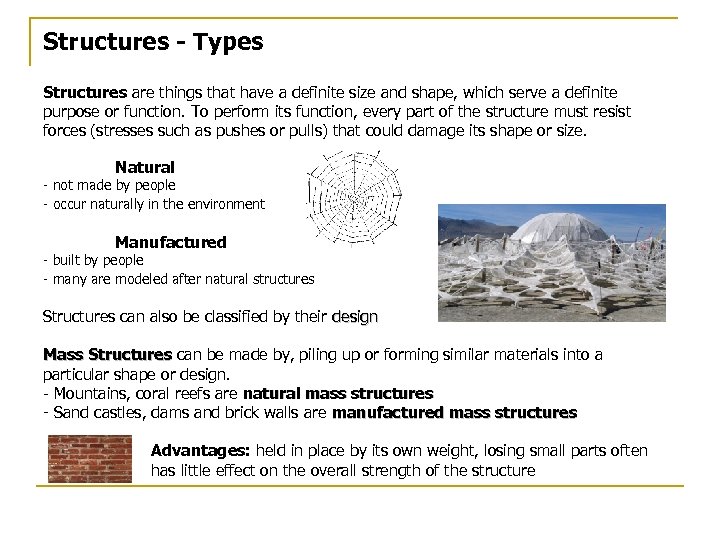 Structures - Types

Structures are things that have a definite size and shape, which serve a definite purpose or function. To perform its function, every part of the structure must resist forces (stresses such as pushes or pulls) that could damage its shape or size.

Natural
- not made by people
- occur naturally in the environment

Manufactured
- built by people
- many are modeled after natural structures

Structures can also be classified by their design

Mass Structures can be made by, piling up or forming similar materials into a particular shape or design.
- Mountains, coral reefs are natural mass structures
- Sand castles, dams and brick walls are manufactured mass structures

Advantages: held in place by its own weight, losing small parts often has little effect on the overall strength of the structure